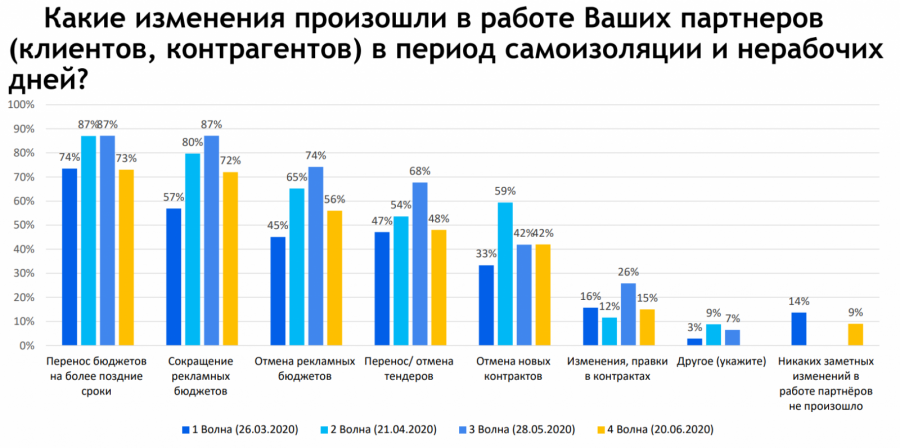 Какие изменения произошли в работе Ваших партнеров (клиентов, контрагентов) в период самоизоляции и нерабочих дней?

100%
90%
80%
70%
60%
50%
40%
30%
20%
10%
0%

74% 87% 87% 73%
57% 80% 87% 72%
45% 65% 74% 56%
47% 54% 68% 48%
33% 59% 42% 42%
16% 12% 26% 15%
3% 9% 7%
14% 9%

Перенос бюджетов на более поздние сроки
Сокращение рекламных бюджетов
Отмена рекламных бюджетов
Перенос/ отмена тендеров
Отмена новых контрактов
Изменения, правки в контрактах
Другое (укажите)
Никаких заметных изменений в работе партнёров не произошло

1 Волна (26.03.2020) 2 Волна (21.04.2020) 3 Волна (28.05.2020) 4 Волна (20.06.2020)